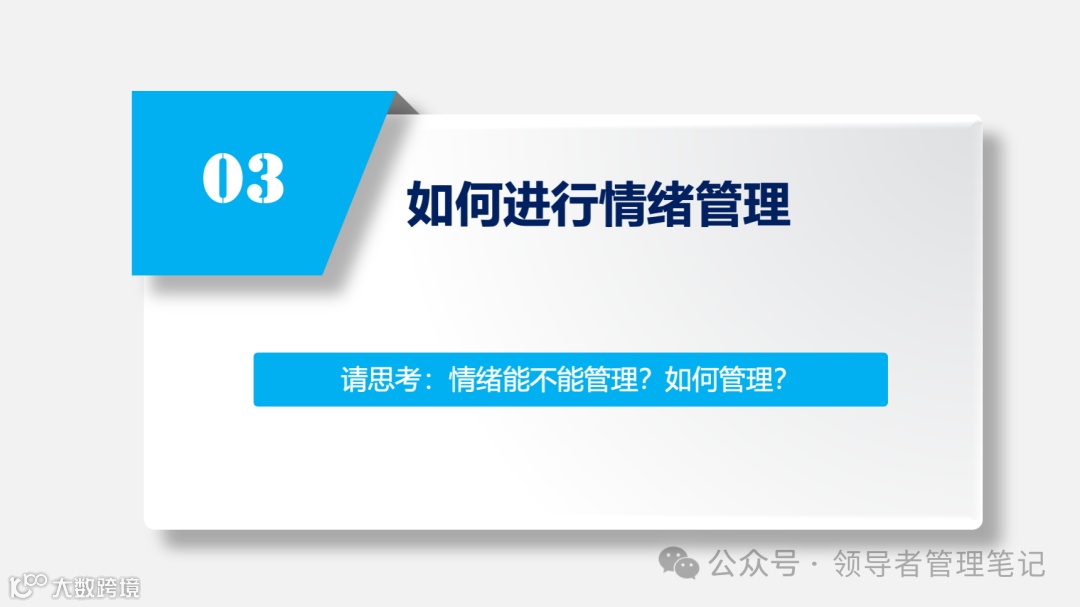 03

如何进行情绪管理

请思考：情绪能不能管理？如何管理？

公众号 · 领导者管理笔记

大数跨境